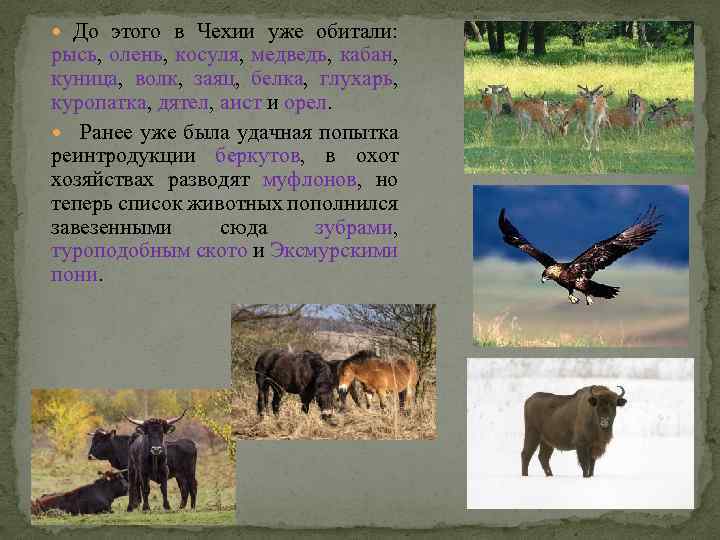 До этого в Чехии уже обитали: рысь, олень, косуля, медведь, кабан, куница, волк, заяц, белка, глухарь, куропатка, дятел, аист и орел.

Ранее уже была удачная попытка реинтродукции беркутов, в охот хозяйствах разводят муфлонов, но теперь список животных пополнился завезенными сюда зубрами, туроподобным ското и Эксмурскими пони.